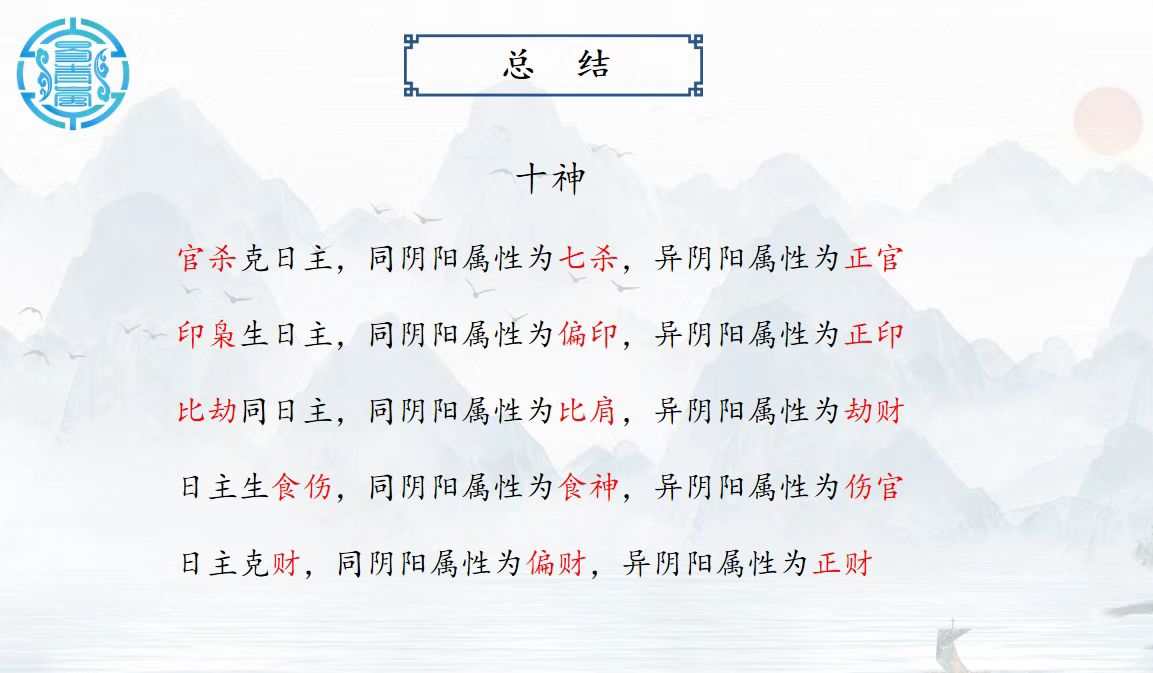 总　结

十神

官杀克日主，同阴阳属性为七杀，异阴阳属性为正官

印枭生日主，同阴阳属性为偏印，异阴阳属性为正印

比劫同日主，同阴阳属性为比肩，异阴阳属性为劫财

日主生食伤，同阴阳属性为食神，异阴阳属性为伤官

日主克财，同阴阳属性为偏财，异阴阳属性为正财